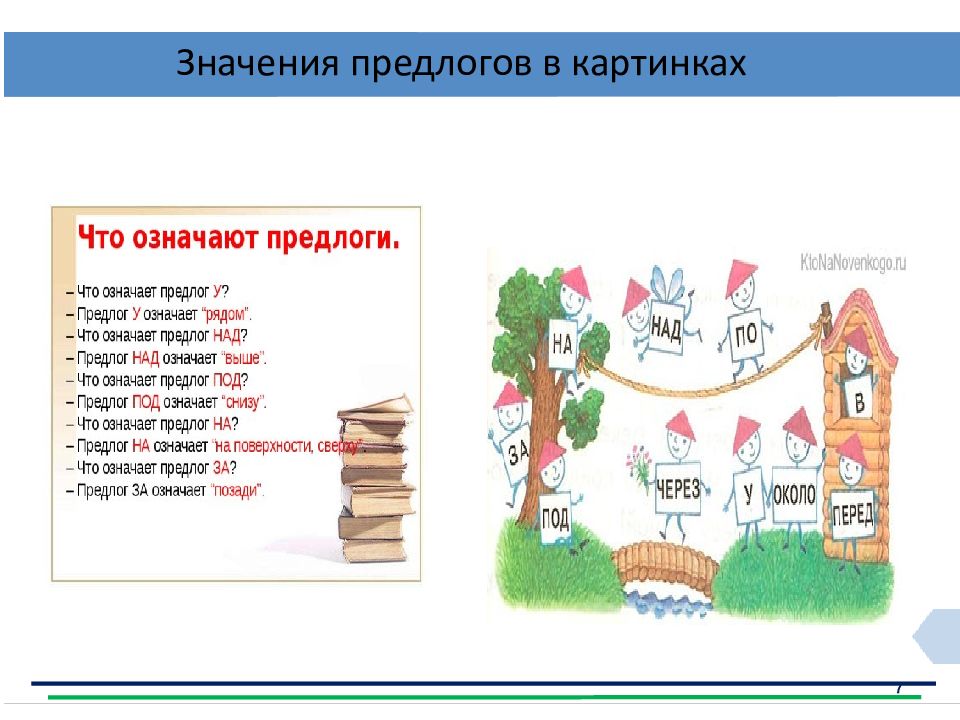 Значения предлогов в картинках

Что означают предлоги.

– Что означает предлог У?
– Предлог У означает "рядом".
– Что означает предлог НАД?
– Предлог НАД означает "выше".
– Что означает предлог ПОД?
– Предлог ПОД означает "снизу".
– Что означает предлог НА?
– Предлог НА означает "на поверхности, сверху".
– Что означает предлог ЗА?
– Предлог ЗА означает "позади".

KtoNaNovenkogo.ru

НА
НАД
ПО
В
ЗА
ПОД
ЧЕРЕЗ
У
ОКОЛО
ПЕРЕД

7